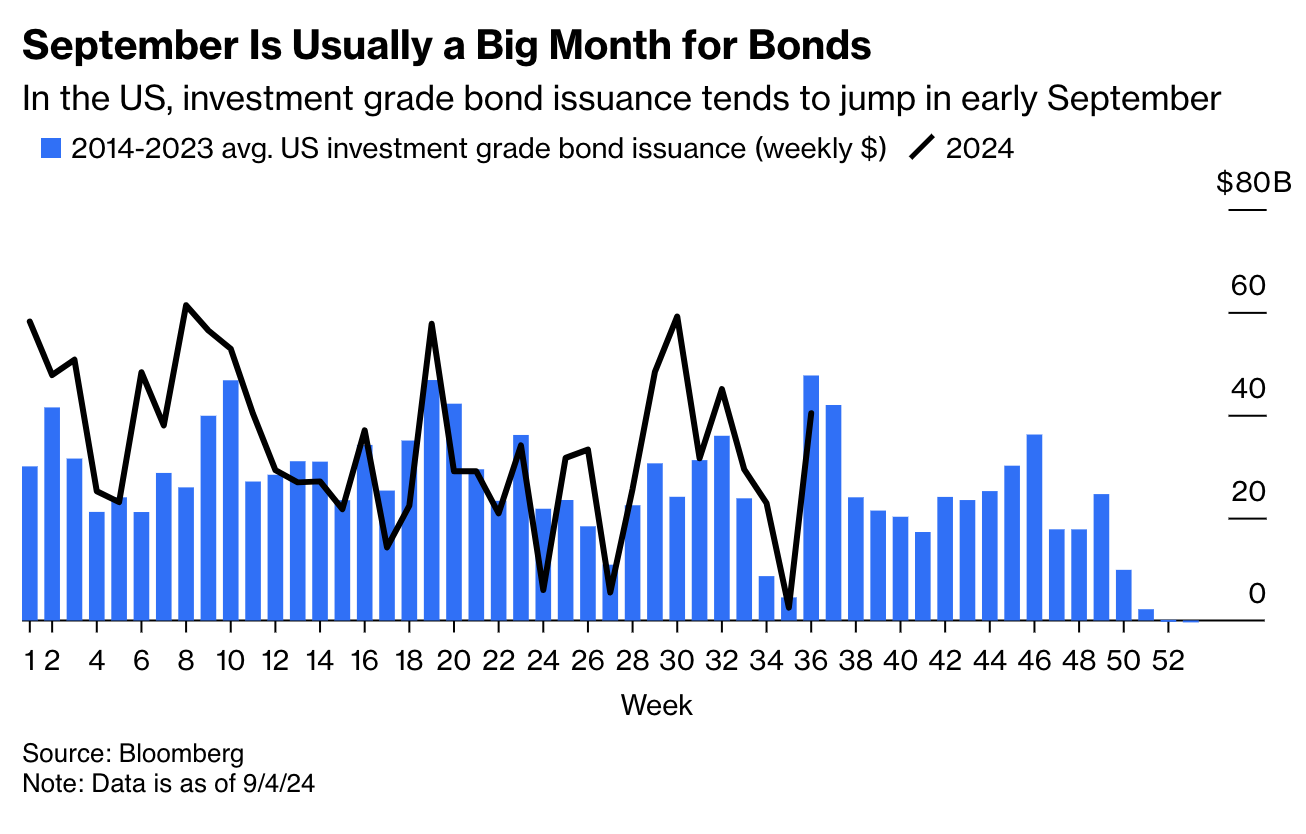 September Is Usually a Big Month for Bonds

In the US, investment grade bond issuance tends to jump in early September

2014-2023 avg. US investment grade bond issuance (weekly $)
2024

$80B
60
40
20
0

1 2 4 6 8 10 12 14 16 18 20 22 24 26 28 30 32 34 36 38 40 42 44 46 48 50 52

Week

Source: Bloomberg
Note: Data is as of 9/4/24